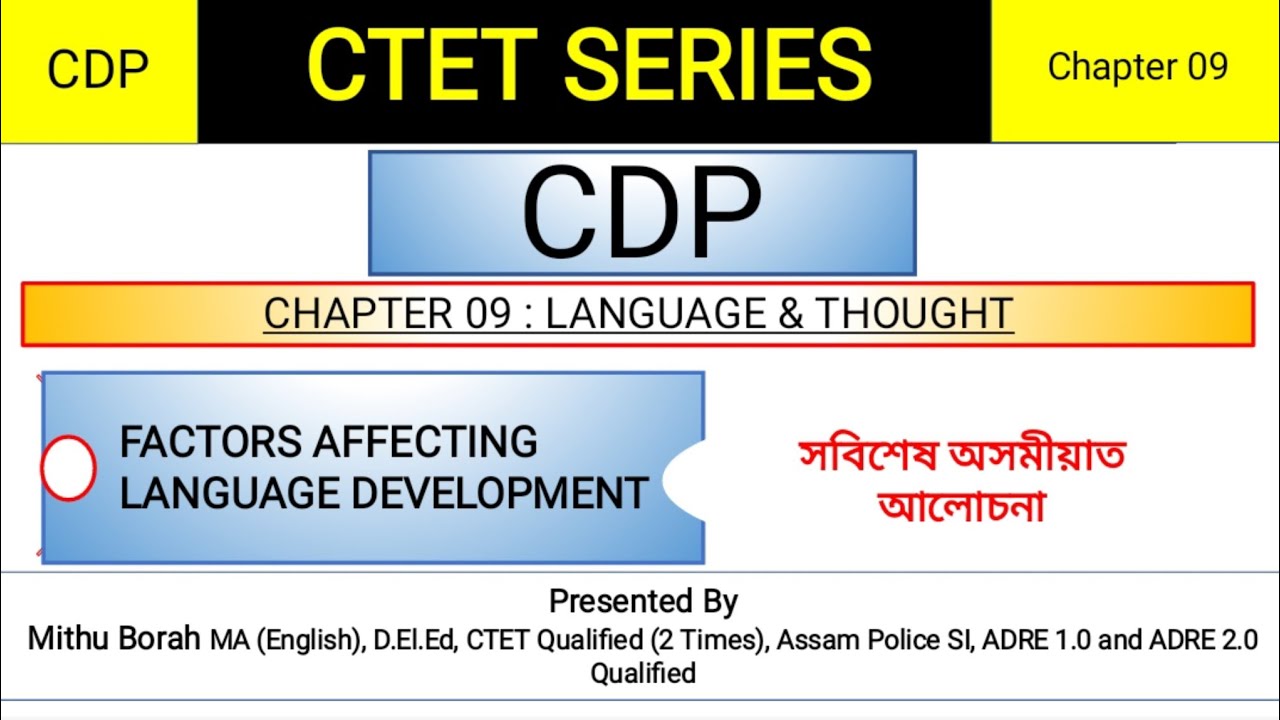 CDP

CTET SERIES

Chapter 09

CDP

CHAPTER 09 : LANGUAGE & THOUGHT

FACTORS AFFECTING LANGUAGE DEVELOPMENT

সবিশেষ অসমীয়াত আলোচনা

Presented By

Mithu Borah MA (English), D.El.Ed, CTET Qualified (2 Times), Assam Police SI, ADRE 1.0 and ADRE 2.0 Qualified